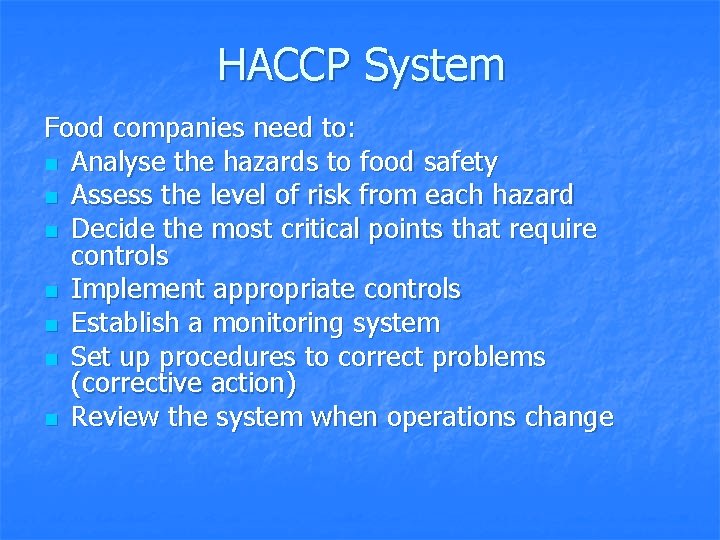 HACCP System

Food companies need to:
- Analyse the hazards to food safety
- Assess the level of risk from each hazard
- Decide the most critical points that require controls
- Implement appropriate controls
- Establish a monitoring system
- Set up procedures to correct problems (corrective action)
- Review the system when operations change